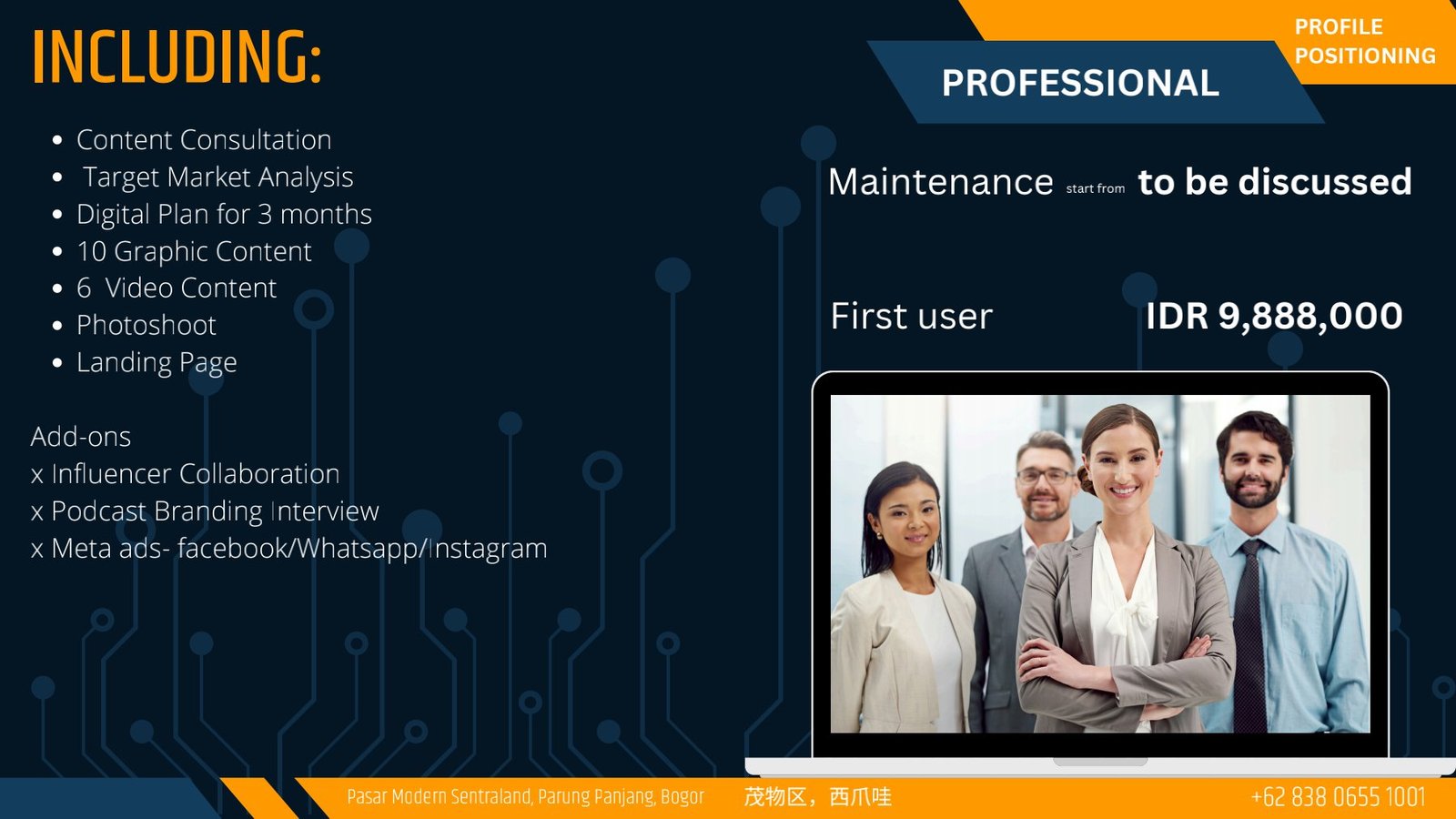 INCLUDING:

- Content Consultation
- Target Market Analysis
- Digital Plan for 3 months
- 10 Graphic Content
- 6 Video Content
- Photoshoot
- Landing Page

Add-ons
x Influencer Collaboration
x Podcast Branding Interview
x Meta ads- facebook/Whatsapp/Instagram

PROFILE POSITIONING

PROFESSIONAL

Maintenance start from to be discussed

First user IDR 9,888,000

Pasar Modern Sentraland, Parung Panjang, Bogor 茂物区，西爪哇 +62 838 0655 1001